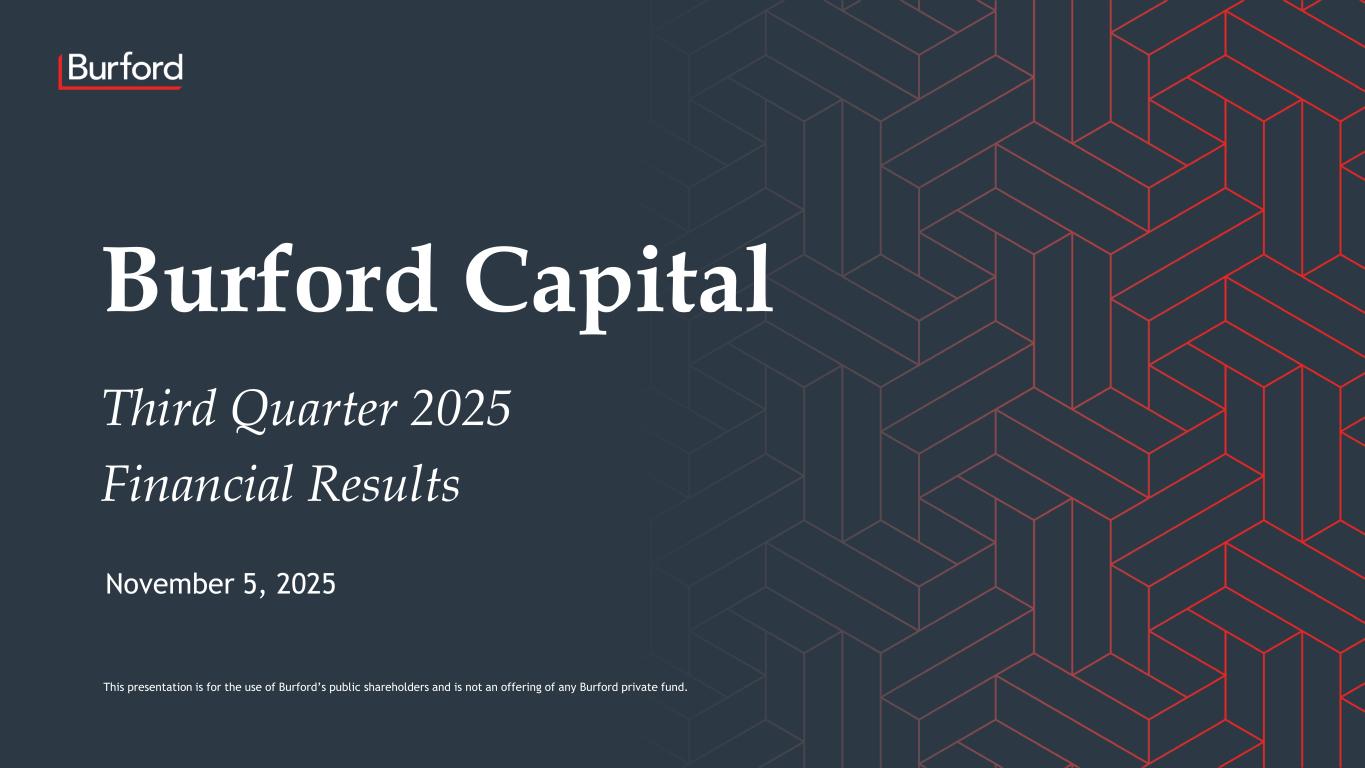 Burford

Burford Capital

Third Quarter 2025
Financial Results

November 5, 2025

This presentation is for the use of Burford's public shareholders and is not an offering of any Burford private fund.